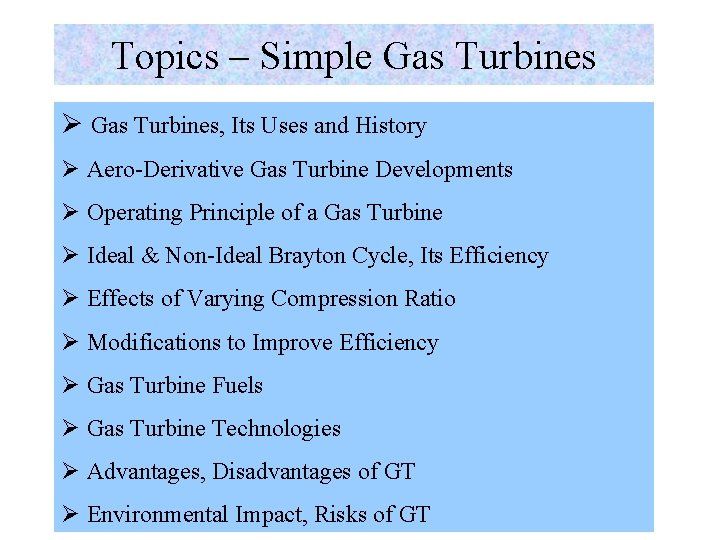 Topics – Simple Gas Turbines

➢ Gas Turbines, Its Uses and History
➢ Aero-Derivative Gas Turbine Developments
➢ Operating Principle of a Gas Turbine
➢ Ideal & Non-Ideal Brayton Cycle, Its Efficiency
➢ Effects of Varying Compression Ratio
➢ Modifications to Improve Efficiency
➢ Gas Turbine Fuels
➢ Gas Turbine Technologies
➢ Advantages, Disadvantages of GT
➢ Environmental Impact, Risks of GT